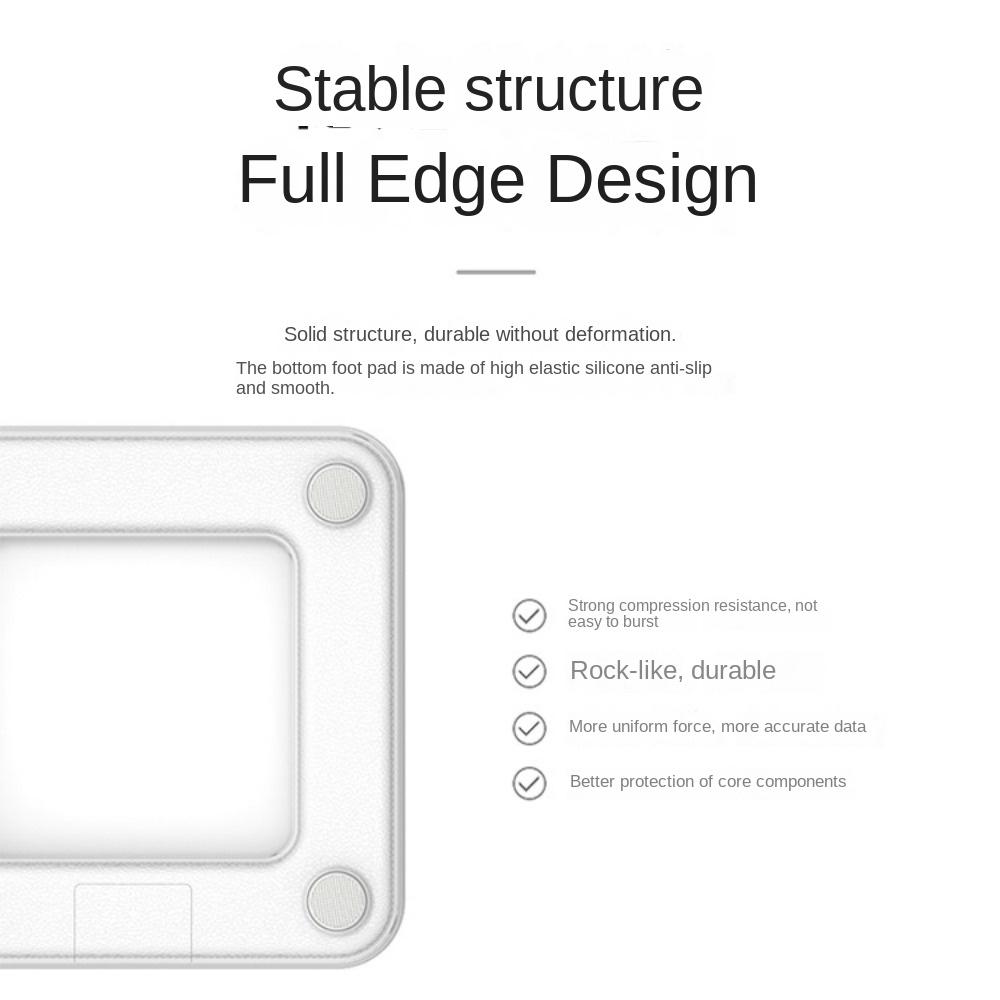 Stable structure
Full Edge Design

Solid structure, durable without deformation.

The bottom foot pad is made of high elastic silicone anti-slip and smooth.

Strong compression resistance, not easy to burst

Rock-like, durable

More uniform force, more accurate data

Better protection of core components